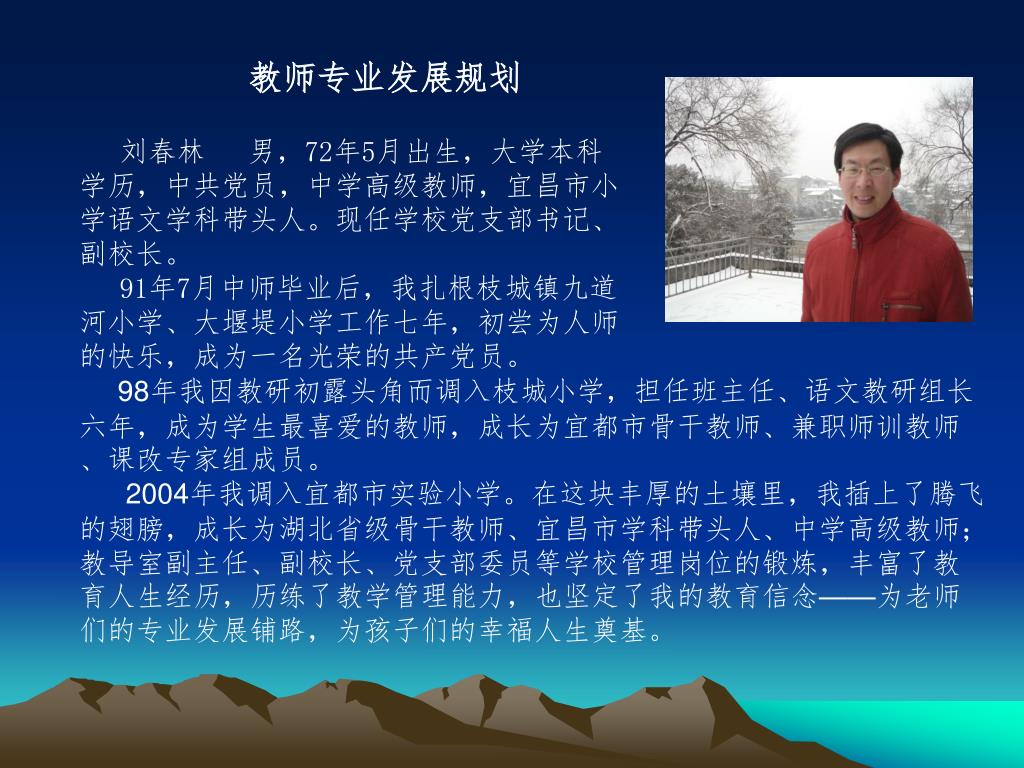 教师专业发展规划

刘春林　男，72年5月出生，大学本科学历，中共党员，中学高级教师，宜昌市小学语文学科带头人。现任学校党支部书记、副校长。

91年7月中师毕业后，我扎根枝城镇九道河小学、大堰堤小学工作七年，初尝为人师的快乐，成为一名光荣的共产党员。

98年我因教研初露头角而调入枝城小学，担任班主任、语文教研组长六年，成为学生最喜爱的教师，成长为宜都市骨干教师、兼职师训教师、课改专家组成员。

2004年我调入宜都市实验小学。在这块丰厚的土壤里，我插上了腾飞的翅膀，成长为湖北省级骨干教师、宜昌市学科带头人、中学高级教师；教导室副主任、副校长、党支部委员等学校管理岗位的锻炼，丰富了教育人生经历，历练了教学管理能力，也坚定了我的教育信念——为老师们的专业发展铺路，为孩子们的幸福人生奠基。